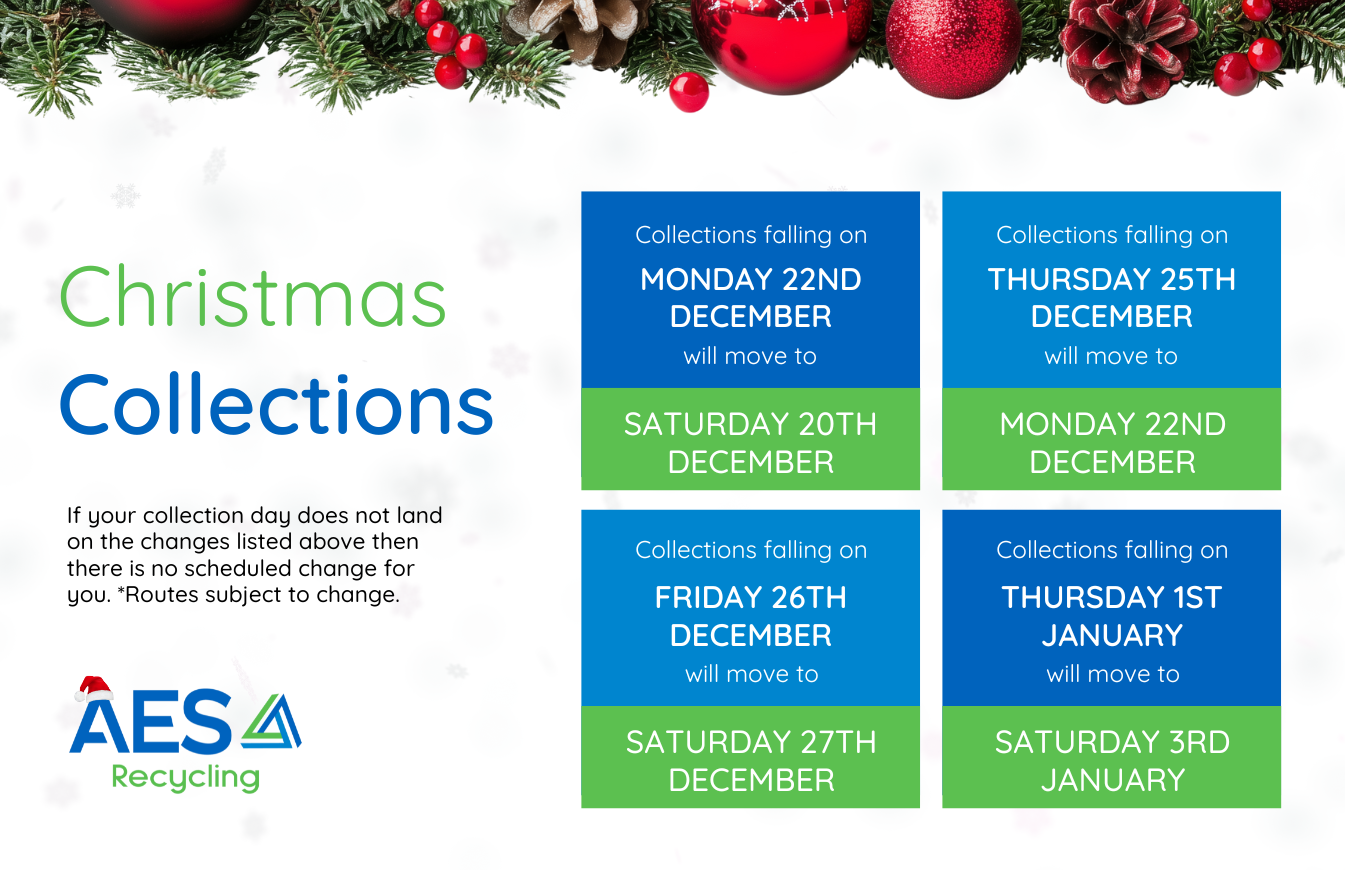 Christmas
Collections

If your collection day does not land on the changes listed above then there is no scheduled change for you. *Routes subject to change.

AES
Recycling

Collections falling on
MONDAY 22ND DECEMBER
will move to
SATURDAY 20TH DECEMBER

Collections falling on
THURSDAY 25TH DECEMBER
will move to
MONDAY 22ND DECEMBER

Collections falling on
FRIDAY 26TH DECEMBER
will move to
SATURDAY 27TH DECEMBER

Collections falling on
THURSDAY 1ST JANUARY
will move to
SATURDAY 3RD JANUARY